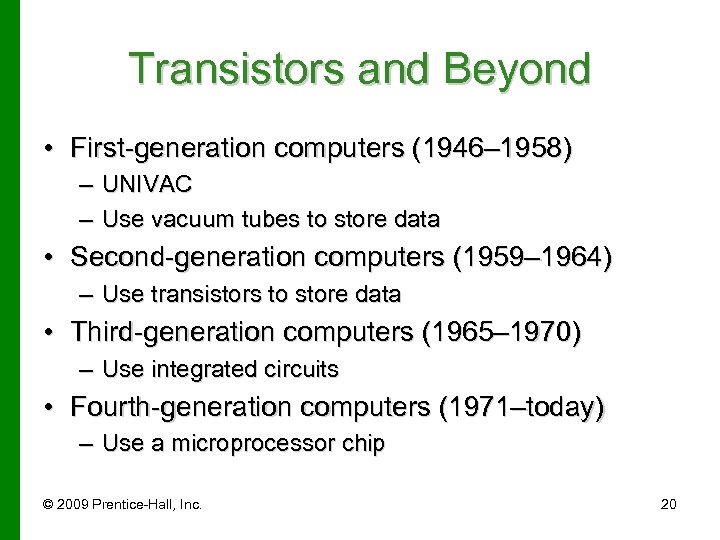 Transistors and Beyond

• First-generation computers (1946–1958)
  – UNIVAC
  – Use vacuum tubes to store data
• Second-generation computers (1959–1964)
  – Use transistors to store data
• Third-generation computers (1965–1970)
  – Use integrated circuits
• Fourth-generation computers (1971–today)
  – Use a microprocessor chip

© 2009 Prentice-Hall, Inc.

20